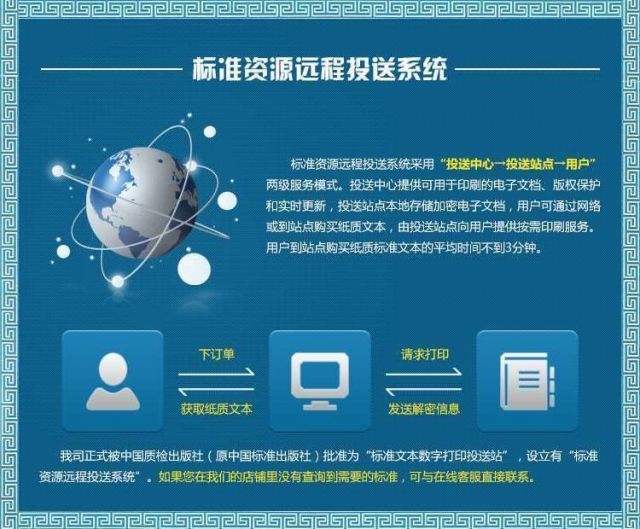 标准资源远程投送系统

标准资源远程投送系统采用“投送中心→投送站点→用户”两级服务模式。投送中心提供可用于印刷的电子文档、版权保护和实时更新，投送站点本地存储加密电子文档，用户可通过网络或到站点购买纸质文本，由投送站点向用户提供按需印刷服务。用户到站点购买纸质标准文本的平均时间不到3分钟。

下订单

获取纸质文本

请求打印

发送解密信息

我司正式被中国质检出版社（原中国标准出版社）批准为“标准文本数字打印投送站”，设立有“标准资源远程投送系统”。如果您在我们的店铺里没有查询到需要的标准，可与在线客服直接联系。